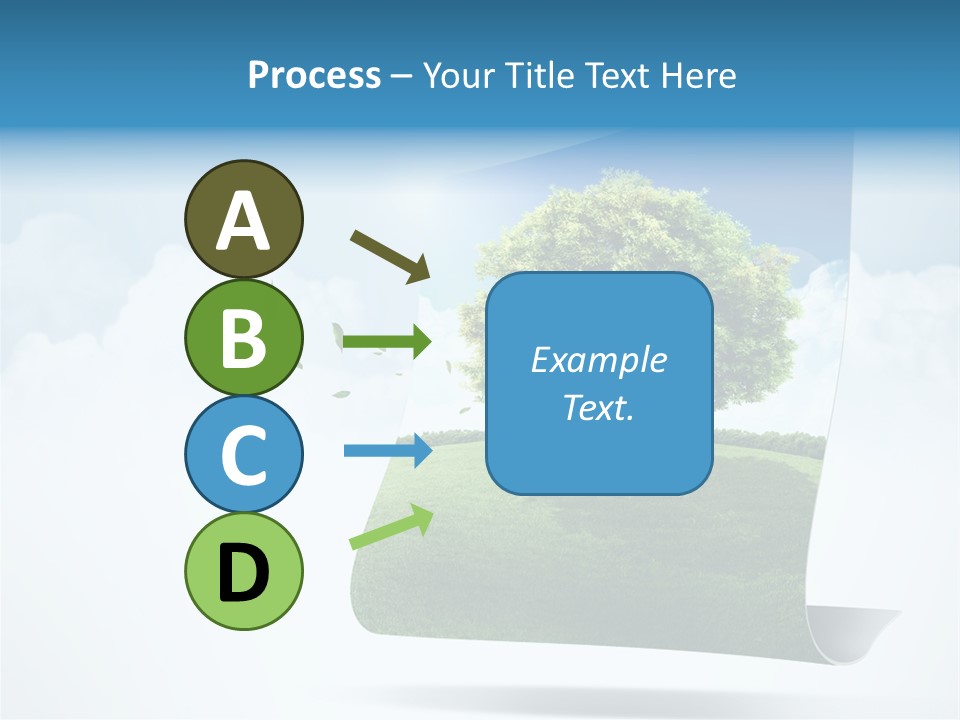 Process – Your Title Text Here

A

B

C

D

Example Text.